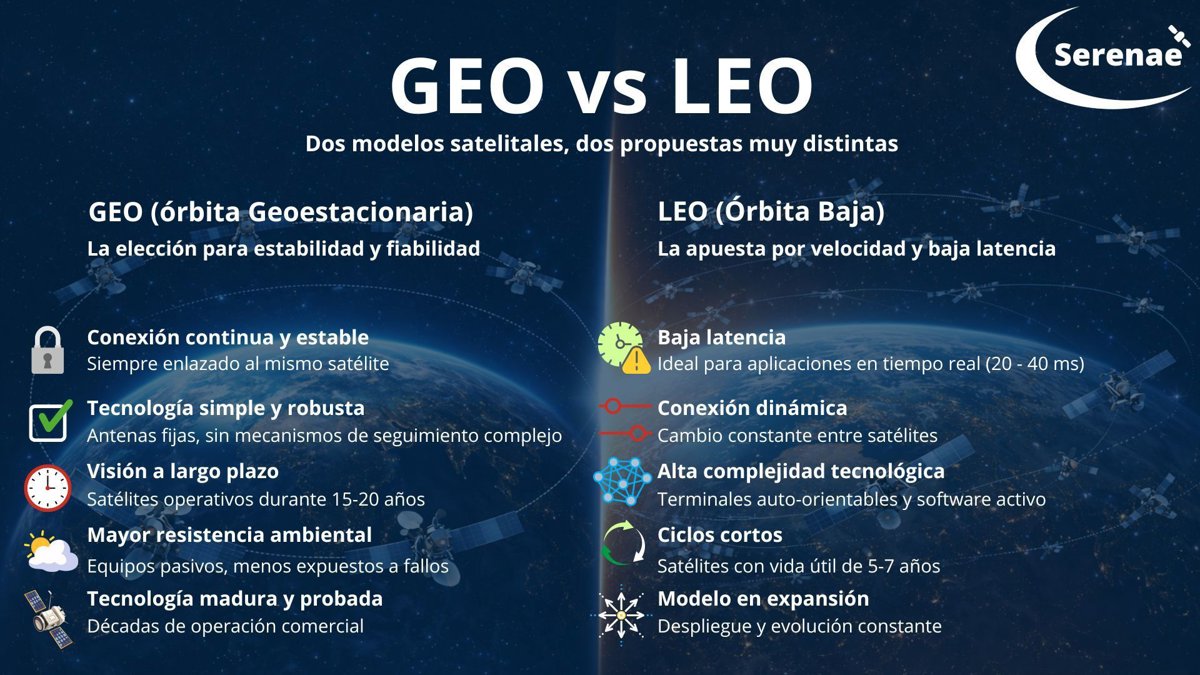 Serenae

GEO vs LEO

Dos modelos satelitales, dos propuestas muy distintas

GEO (órbita Geoestacionaria)
La elección para estabilidad y fiabilidad

Conexión continua y estable
Siempre enlazado al mismo satélite

Tecnología simple y robusta
Antenas fijas, sin mecanismos de seguimiento complejo

Visión a largo plazo
Satélites operativos durante 15-20 años

Mayor resistencia ambiental
Equipos pasivos, menos expuestos a fallos

Tecnología madura y probada
Décadas de operación comercial

LEO (Órbita Baja)
La apuesta por velocidad y baja latencia

Baja latencia
Ideal para aplicaciones en tiempo real (20 - 40 ms)

Conexión dinámica
Cambio constante entre satélites

Alta complejidad tecnológica
Terminales auto-orientables y software activo

Ciclos cortos
Satélites con vida útil de 5-7 años

Modelo en expansión
Despliegue y evolución constante